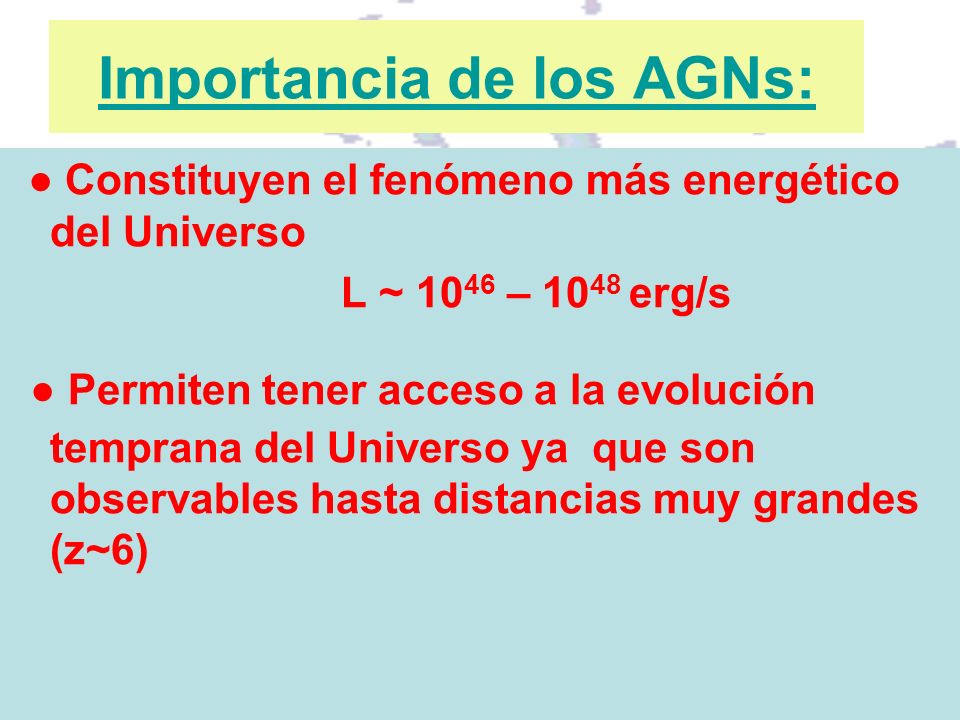 Importancia de los AGNs:

● Constituyen el fenómeno más energético del Universo

$L \sim 10^{46} – 10^{48}$ erg/s

● Permiten tener acceso a la evolución temprana del Universo ya que son observables hasta distancias muy grandes (z~6)